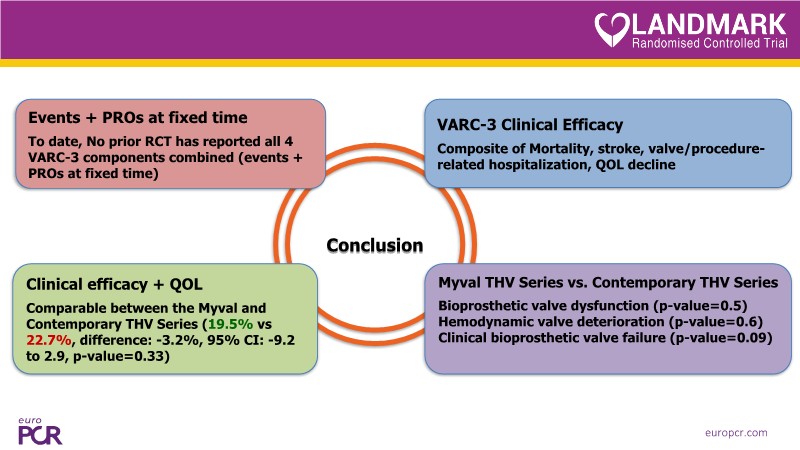 LANDMARK
Randomised Controlled Trial

Events + PROs at fixed time
To date, No prior RCT has reported all 4 VARC-3 components combined (events + PROs at fixed time)

VARC-3 Clinical Efficacy
Composite of Mortality, stroke, valve/procedure-related hospitalization, QOL decline

Conclusion

Clinical efficacy + QOL
Comparable between the Myval and Contemporary THV Series (19.5% vs 22.7%, difference: -3.2%, 95% CI: -9.2 to 2.9, p-value=0.33)

Myval THV Series vs. Contemporary THV Series
Bioprosthetic valve dysfunction (p-value=0.5)
Hemodynamic valve deterioration (p-value=0.6)
Clinical bioprosthetic valve failure (p-value=0.09)

euro PCR

europcr.com